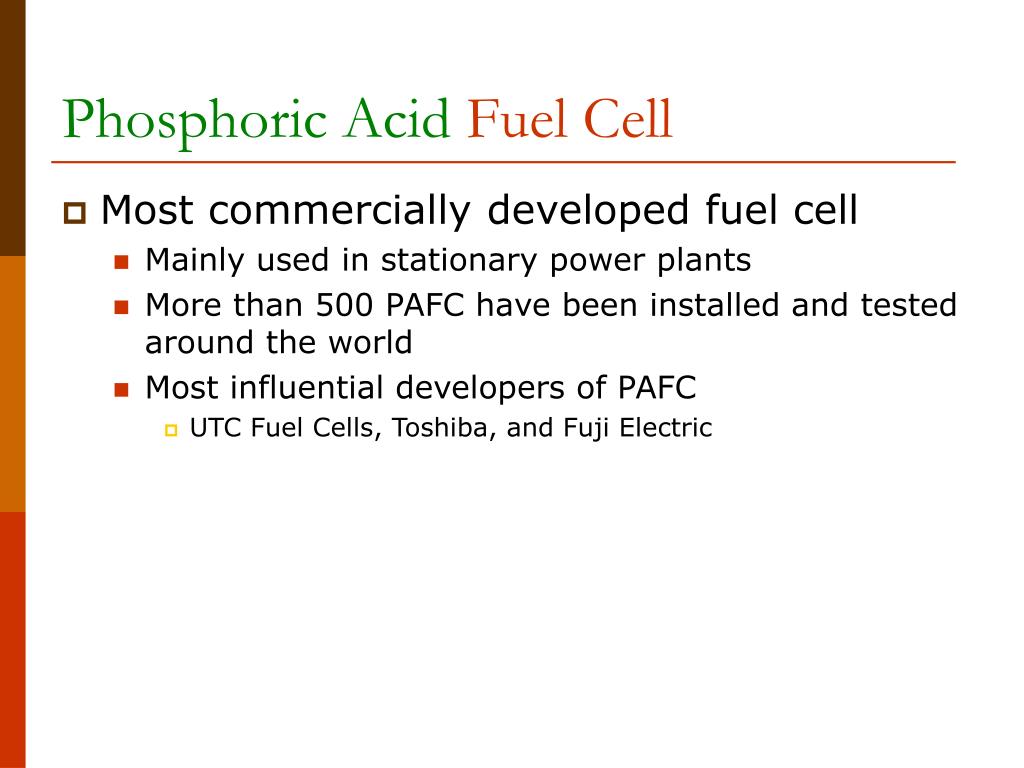 Phosphoric Acid Fuel Cell

Most commercially developed fuel cell

Mainly used in stationary power plants

More than 500 PAFC have been installed and tested around the world

Most influential developers of PAFC

UTC Fuel Cells, Toshiba, and Fuji Electric